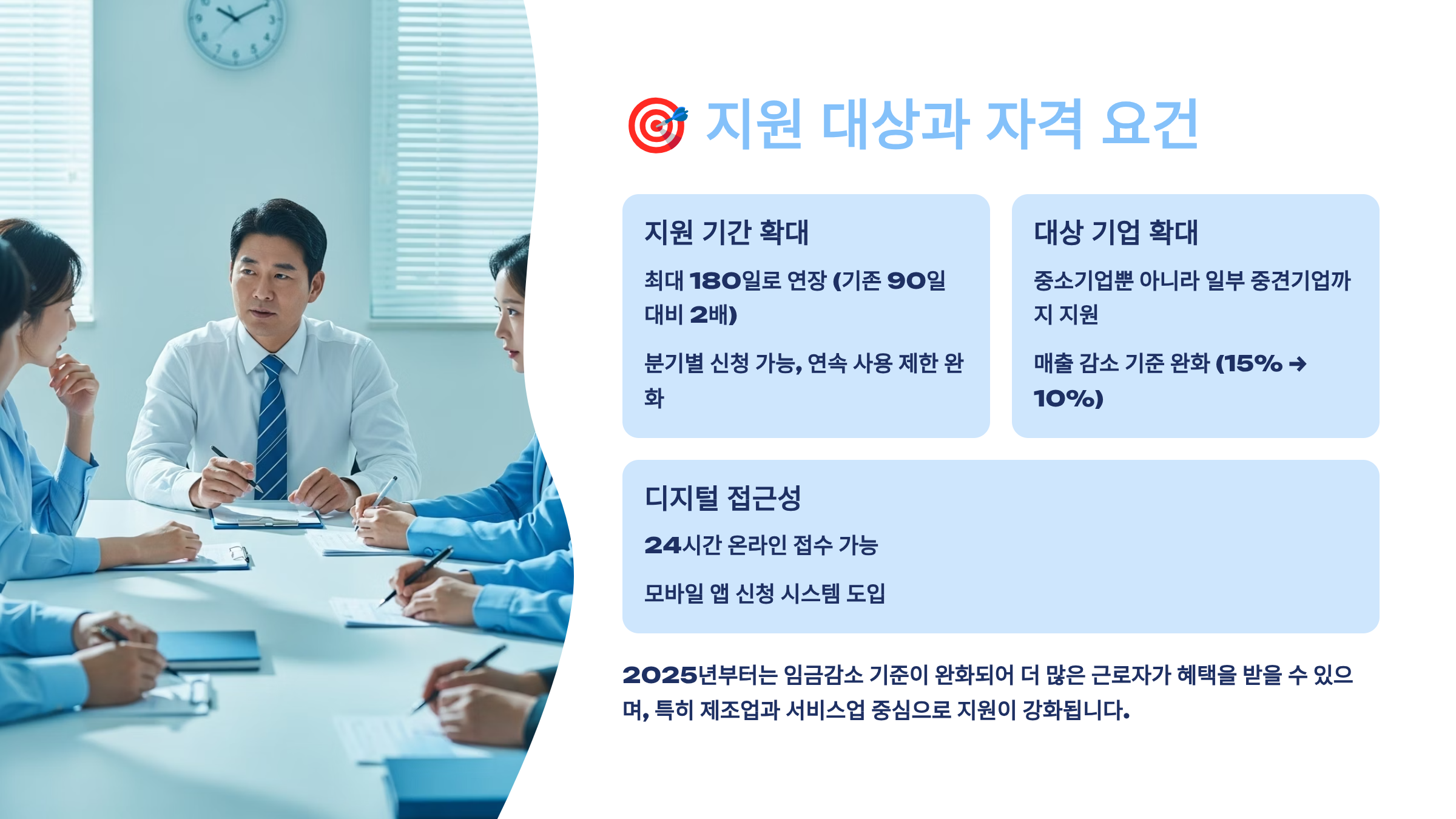 🎯 지원 대상과 자격 요건

지원 기간 확대

최대 180일로 연장 (기존 90일 대비 2배)

분기별 신청 가능, 연속 사용 제한 완화

대상 기업 확대

중소기업뿐 아니라 일부 중견기업까지 지원

매출 감소 기준 완화 (15% → 10%)

디지털 접근성

24시간 온라인 접수 가능

모바일 앱 신청 시스템 도입

2025년부터는 임금감소 기준이 완화되어 더 많은 근로자가 혜택을 받을 수 있으며, 특히 제조업과 서비스업 중심으로 지원이 강화됩니다.